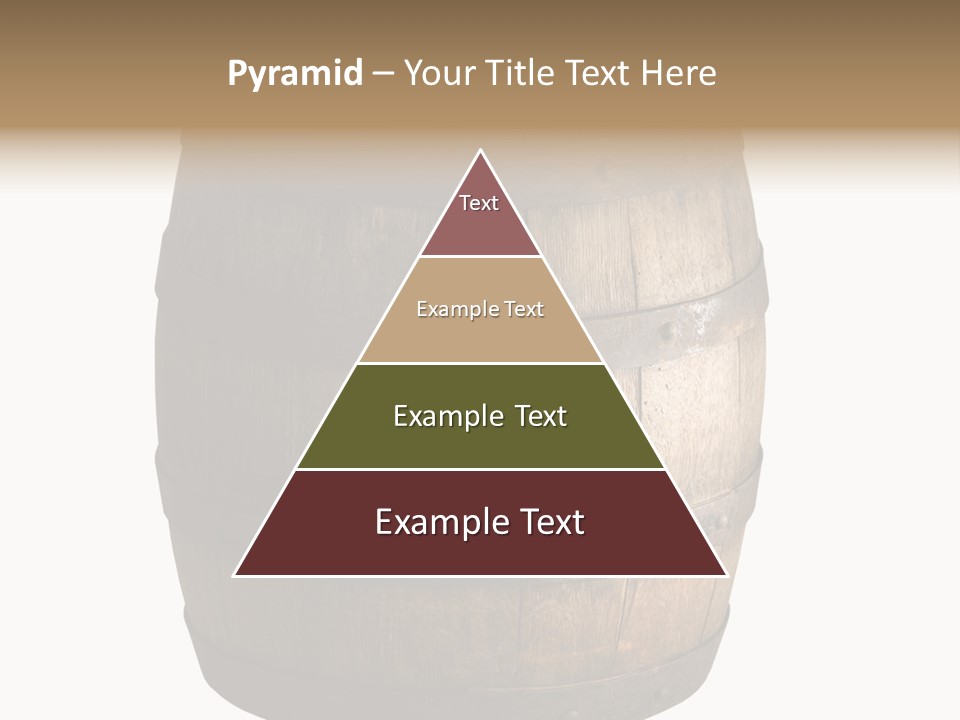 Pyramid – Your Title Text Here

Text

Example Text

Example Text

Example Text